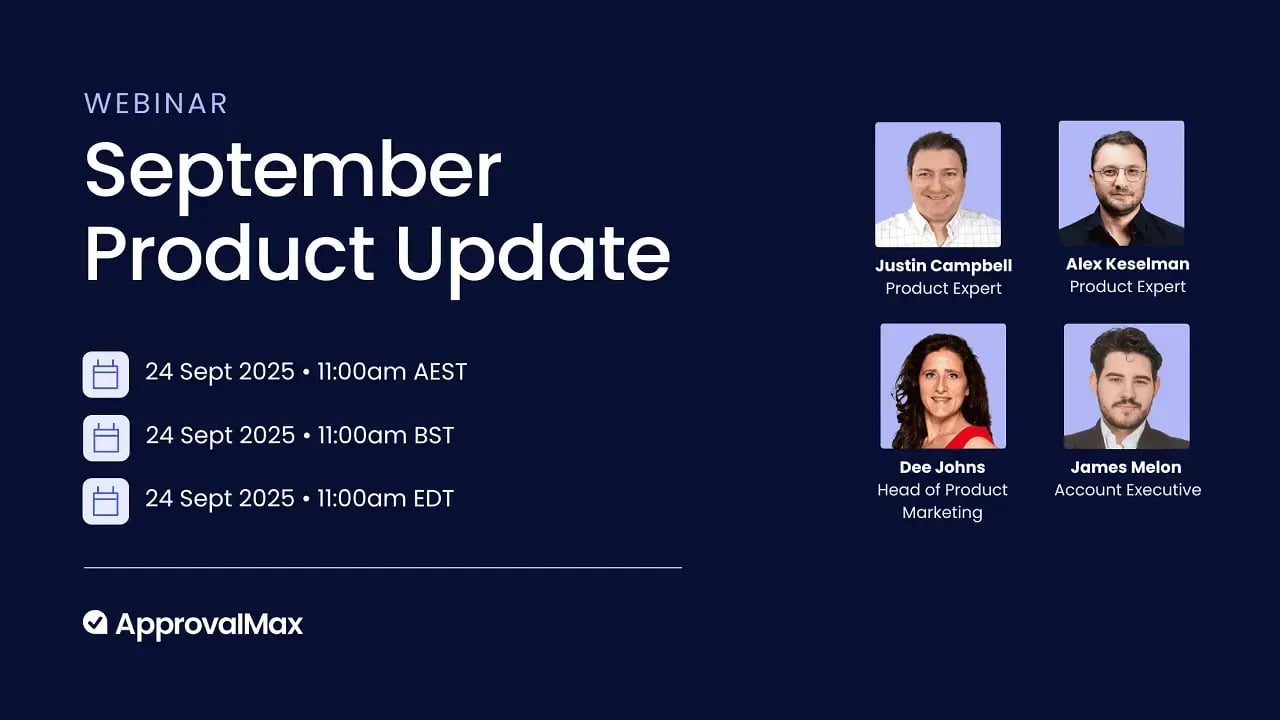 WEBINAR

September Product Update

24 Sept 2025 • 11:00am AEST

24 Sept 2025 • 11:00am BST

24 Sept 2025 • 11:00am EDT

ApprovalMax

Justin Campbell
Product Expert

Alex Keselman
Product Expert

Dee Johns
Head of Product Marketing

James Melon
Account Executive